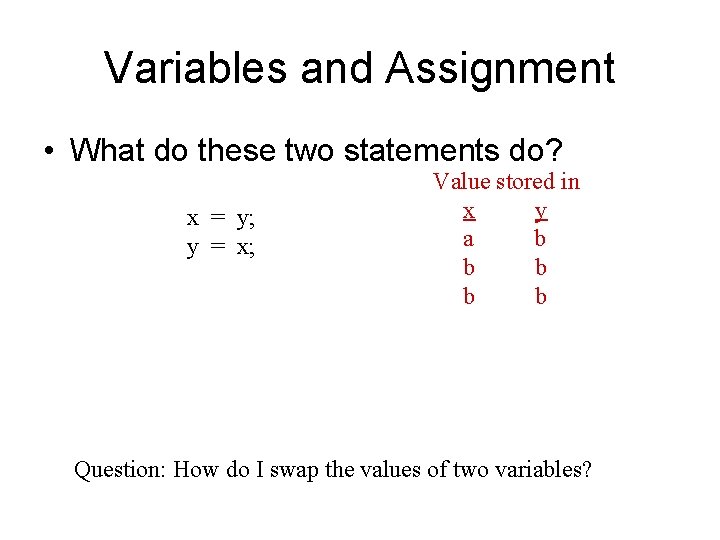 Variables and Assignment

• What do these two statements do?

x = y;
y = x;

Value stored in

| x | y |
|---|---|
| a | b |
| b | b |
| b | b |

Question: How do I swap the values of two variables?